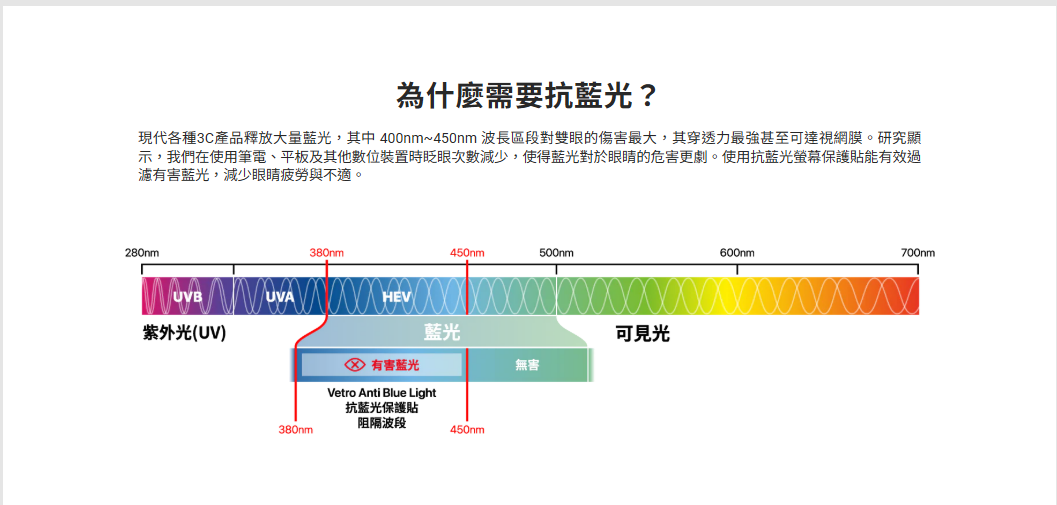 為什麼需要抗藍光？

現代各種3C產品釋放大量藍光，其中 400nm~450nm 波長區段對雙眼的傷害最大，其穿透力最強甚至可達視網膜。研究顯示，我們在使用筆電、平板及其他數位裝置時眨眼次數減少，使得藍光對於眼睛的危害更劇。使用抗藍光螢幕保護貼能有效過濾有害藍光，減少眼睛疲勞與不適。

280nm
380nm
450nm
500nm
600nm
700nm

UVB
UVA
HEV

紫外光(UV)
藍光
可見光

有害藍光
無害

Vetro Anti Blue Light
抗藍光保護貼
阻隔波段

380nm
450nm